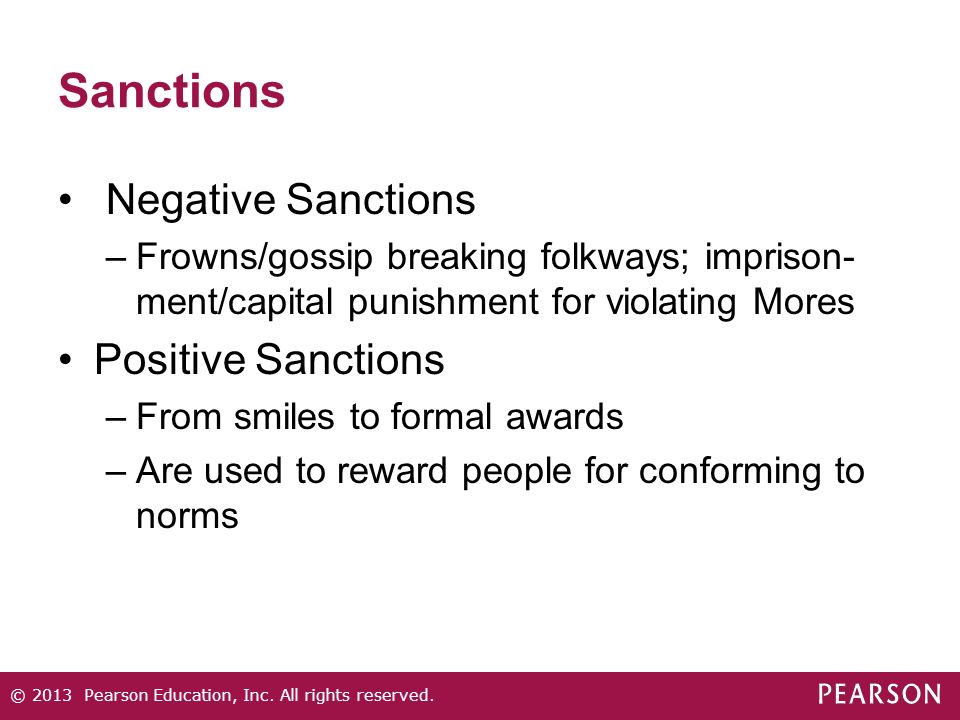 Sanctions

• Negative Sanctions
  – Frowns/gossip breaking folkways; imprisonment/capital punishment for violating Mores
• Positive Sanctions
  – From smiles to formal awards
  – Are used to reward people for conforming to norms

© 2013 Pearson Education, Inc. All rights reserved.

PEARSON